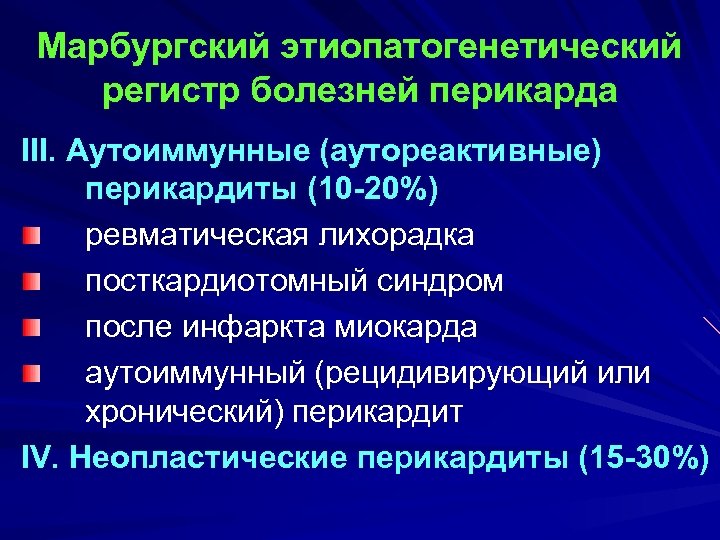 Марбургский этиопатогенетический регистр болезней перикарда

III. Аутоиммунные (аутореактивные) перикардиты (10-20%)

ревматическая лихорадка

посткардиотомный синдром

после инфаркта миокарда

аутоиммунный (рецидивирующий или хронический) перикардит

IV. Неопластические перикардиты (15-30%)